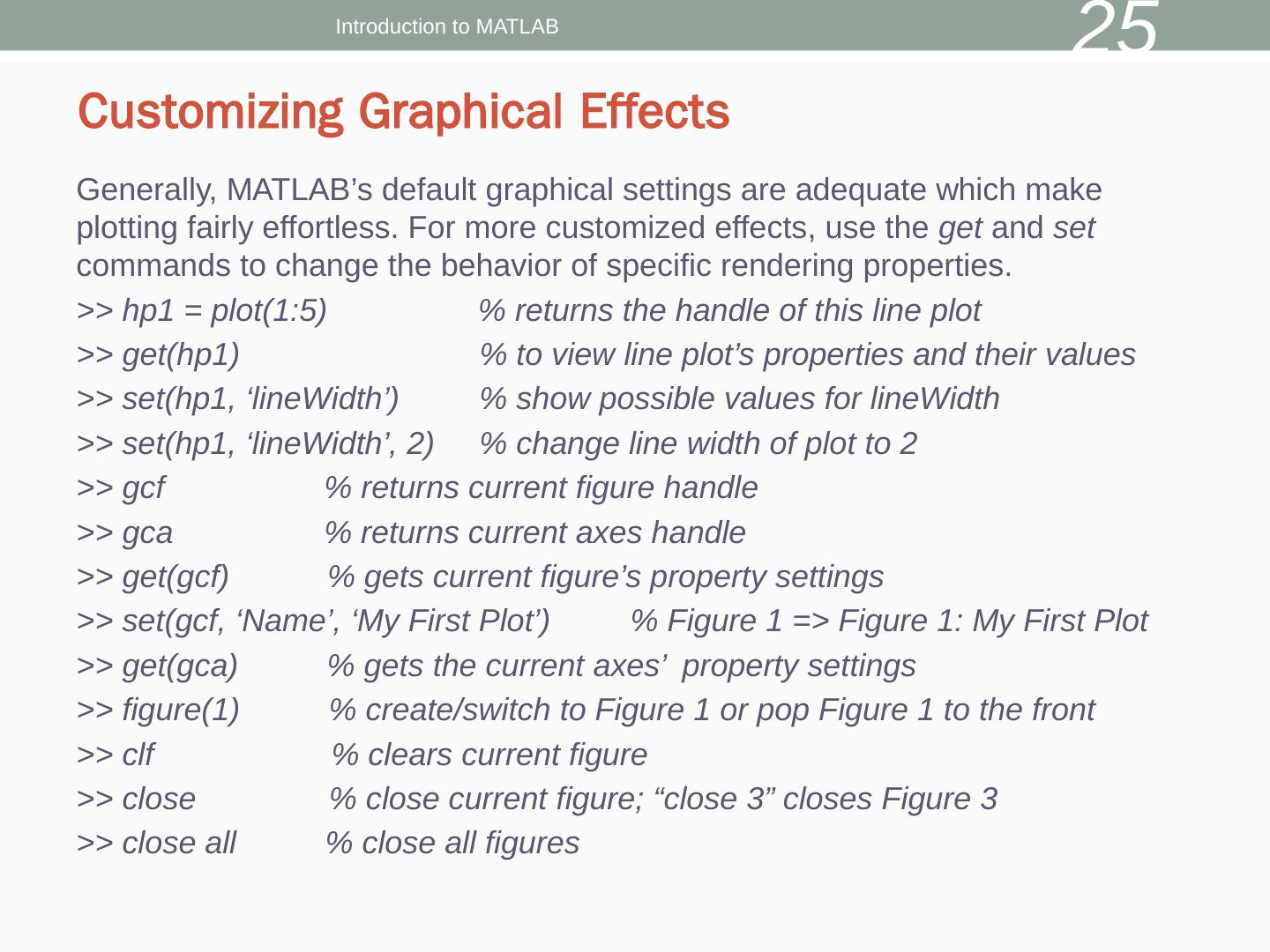 Introduction to MATLAB

25

Customizing Graphical Effects

Generally, MATLAB’s default graphical settings are adequate which make plotting fairly effortless. For more customized effects, use the get and set commands to change the behavior of specific rendering properties.

>> hp1 = plot(1:5) % returns the handle of this line plot

>> get(hp1) % to view line plot’s properties and their values

>> set(hp1, ‘lineWidth’) % show possible values for lineWidth

>> set(hp1, ‘lineWidth’, 2) % change line width of plot to 2

>> gcf % returns current figure handle

>> gca % returns current axes handle

>> get(gcf) % gets current figure’s property settings

>> set(gcf, ‘Name’, ‘My First Plot’) % Figure 1 => Figure 1: My First Plot

>> get(gca) % gets the current axes’ property settings

>> figure(1) % create/switch to Figure 1 or pop Figure 1 to the front

>> clf % clears current figure

>> close % close current figure; “close 3” closes Figure 3

>> close all % close all figures